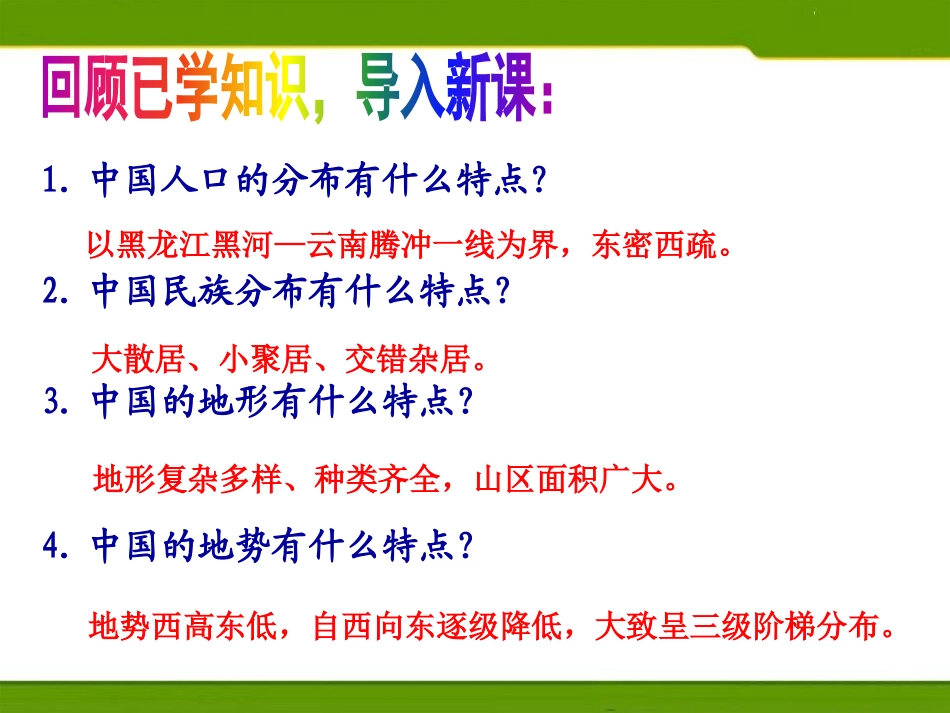 回顾已学知识，导入新课：

1. 中国人口的分布有什么特点？

以黑龙江黑河—云南腾冲一线为界，东密西疏。

2. 中国民族分布有什么特点？

大散居、小聚居、交错杂居。

3. 中国的地形有什么特点？

地形复杂多样、种类齐全，山区面积广大。

4. 中国的地势有什么特点？

地势西高东低，自西向东逐级降低，大致呈三级阶梯分布。